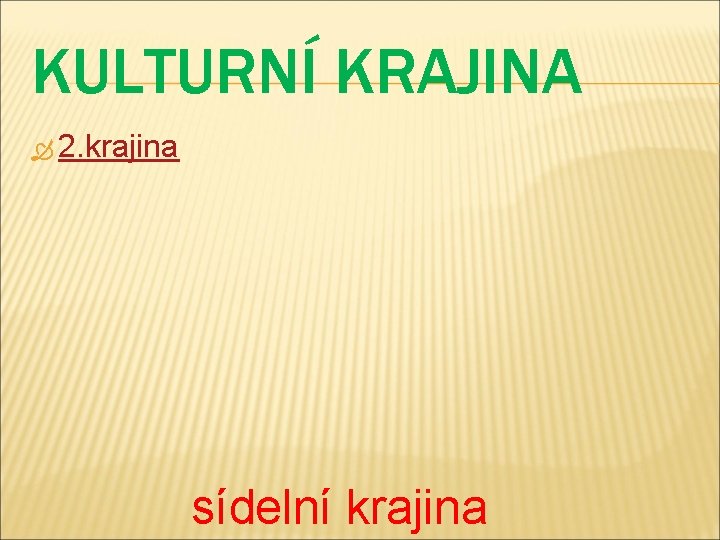 KULTURNÍ KRAJINA

2.krajina

sídelní krajina